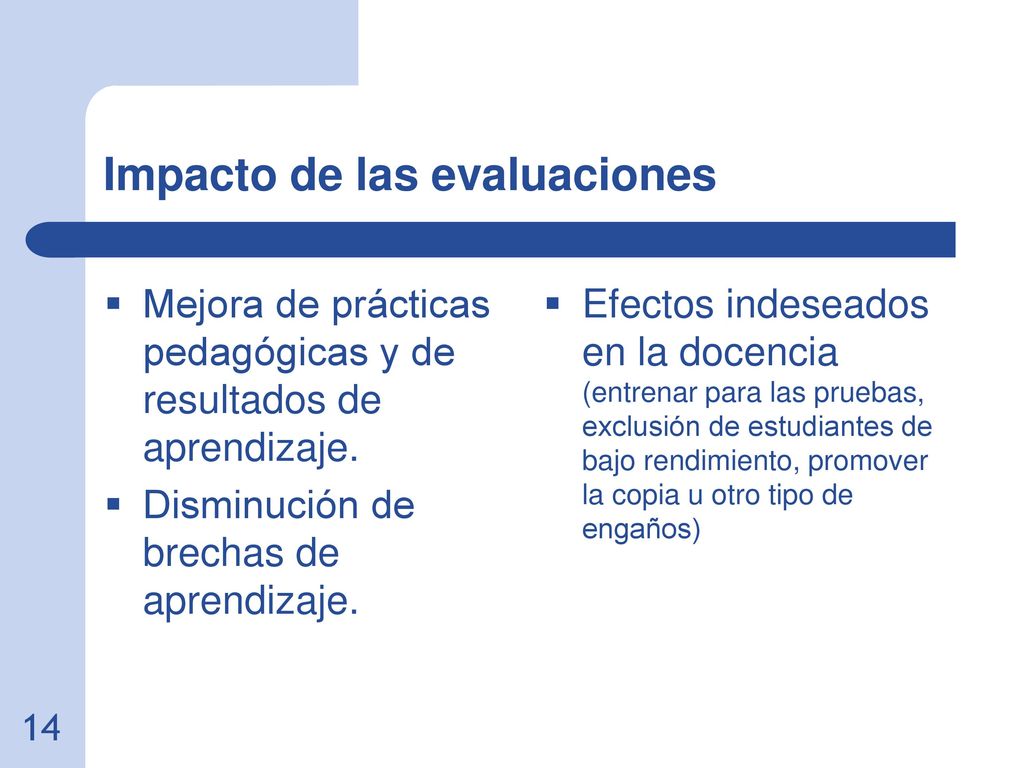 Impacto de las evaluaciones

▪ Mejora de prácticas pedagógicas y de resultados de aprendizaje.
▪ Disminución de brechas de aprendizaje.

▪ Efectos indeseados en la docencia (entrenar para las pruebas, exclusión de estudiantes de bajo rendimiento, promover la copia u otro tipo de engaños)

14